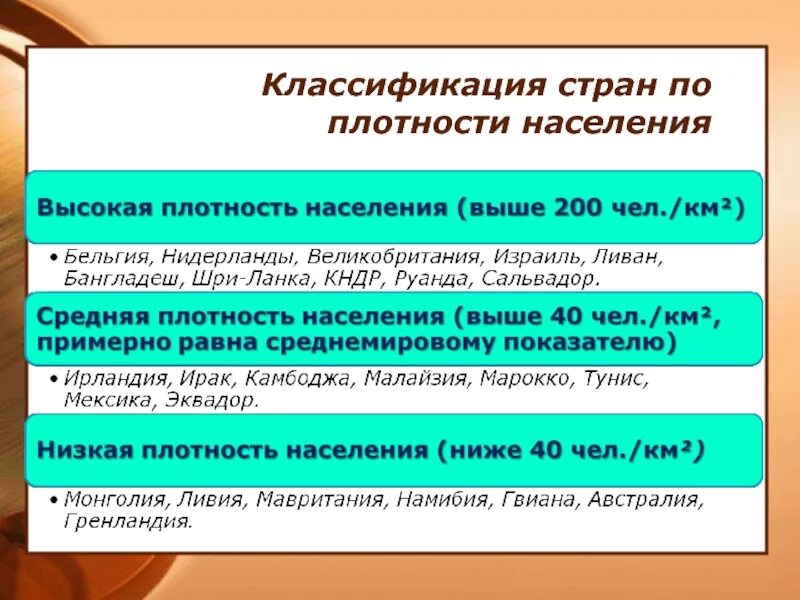 Классификация стран по плотности населения

Высокая плотность населения (выше 200 чел./км²)

• Бельгия, Нидерланды, Великобритания, Израиль, Ливан, Бангладеш, Шри-Ланка, КНДР, Руанда, Сальвадор.

Средняя плотность населения (выше 40 чел./км², примерно равна среднемировому показателю)

• Ирландия, Ирак, Камбоджа, Малайзия, Марокко, Тунис, Мексика, Эквадор.

Низкая плотность населения (ниже 40 чел./км²)

• Монголия, Ливия, Мавритания, Намибия, Гвиана, Австралия, Гренландия.